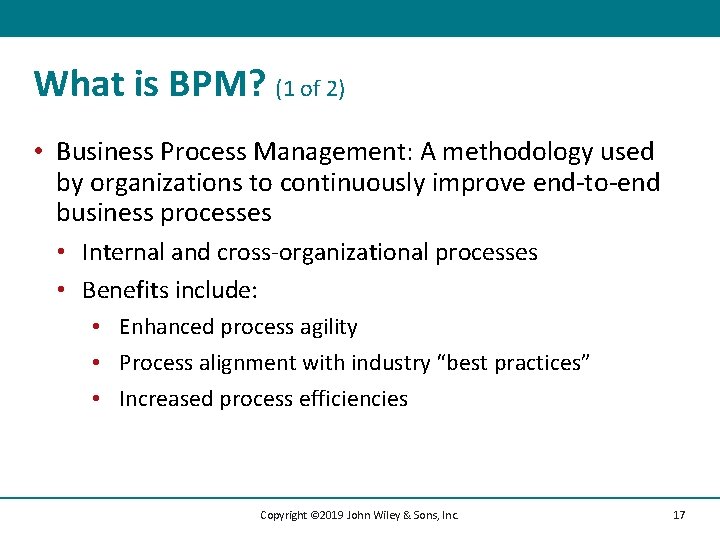 What is BPM? (1 of 2)

• Business Process Management: A methodology used by organizations to continuously improve end-to-end business processes

• Internal and cross-organizational processes

• Benefits include:

• Enhanced process agility

• Process alignment with industry “best practices”

• Increased process efficiencies

Copyright ©2019 John Wiley & Sons, Inc.

17